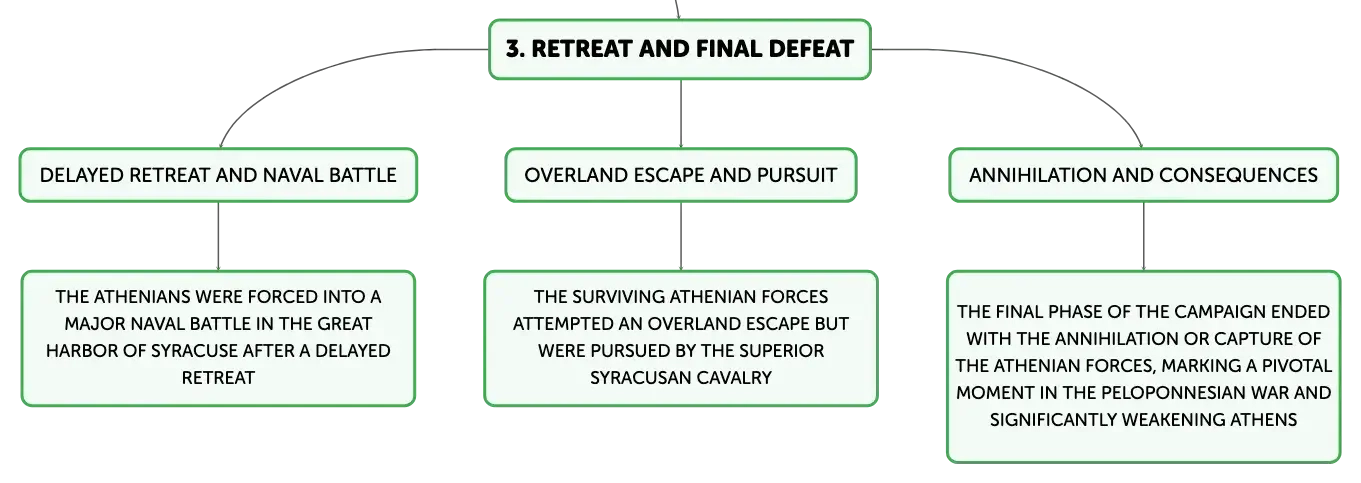 3. RETREAT AND FINAL DEFEAT

DELAYED RETREAT AND NAVAL BATTLE

THE ATHENIANS WERE FORCED INTO A MAJOR NAVAL BATTLE IN THE GREAT HARBOR OF SYRACUSE AFTER A DELAYED RETREAT

OVERLAND ESCAPE AND PURSUIT

THE SURVIVING ATHENIAN FORCES ATTEMPTED AN OVERLAND ESCAPE BUT WERE PURSUED BY THE SUPERIOR SYRACUSAN CAVALRY

ANNIHILATION AND CONSEQUENCES

THE FINAL PHASE OF THE CAMPAIGN ENDED WITH THE ANNIHILATION OR CAPTURE OF THE ATHENIAN FORCES, MARKING A PIVOTAL MOMENT IN THE PELOPONNESIAN WAR AND SIGNIFICANTLY WEAKENING ATHENS